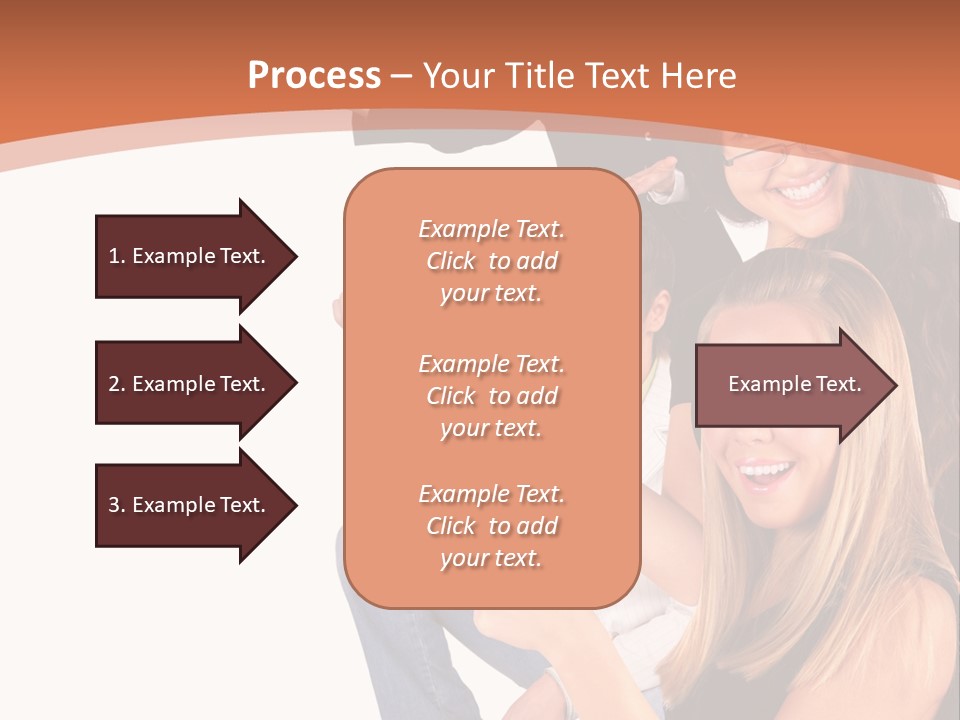 Process – Your Title Text Here

1. Example Text.

2. Example Text.

3. Example Text.

Example Text. Click to add your text.

Example Text. Click to add your text.

Example Text. Click to add your text.

Example Text.